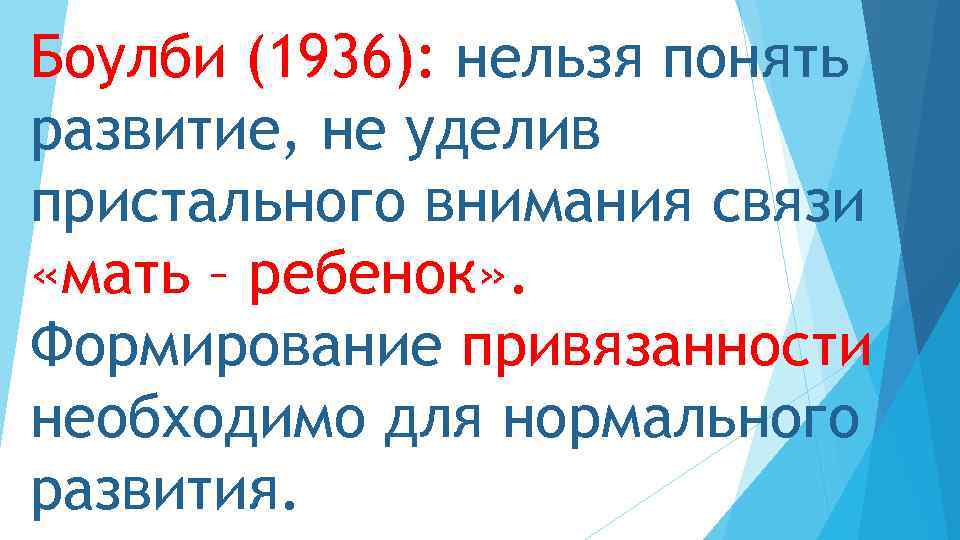 Боулби (1936): нельзя понять развитие, не уделив пристального внимания связи «мать – ребенок». Формирование привязанности необходимо для нормального развития.